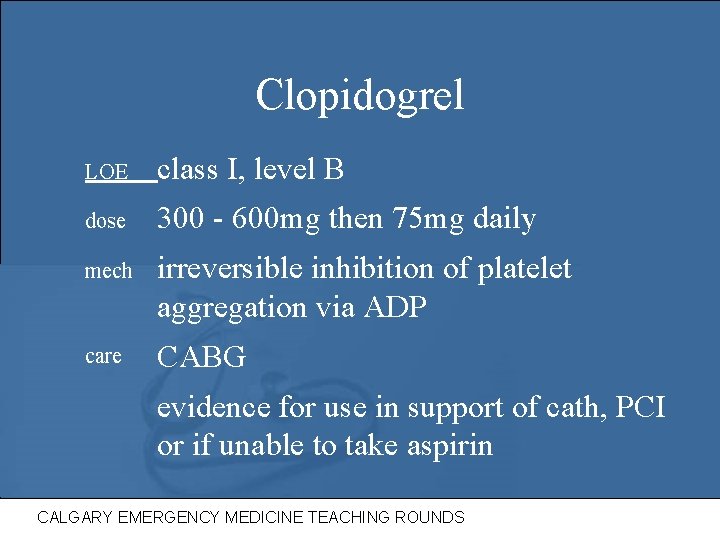 Clopidogrel

LOE class I, level B

dose 300 - 600mg then 75mg daily

mech irreversible inhibition of platelet aggregation via ADP

care CABG

evidence for use in support of cath, PCI or if unable to take aspirin

CALGARY EMERGENCY MEDICINE TEACHING ROUNDS